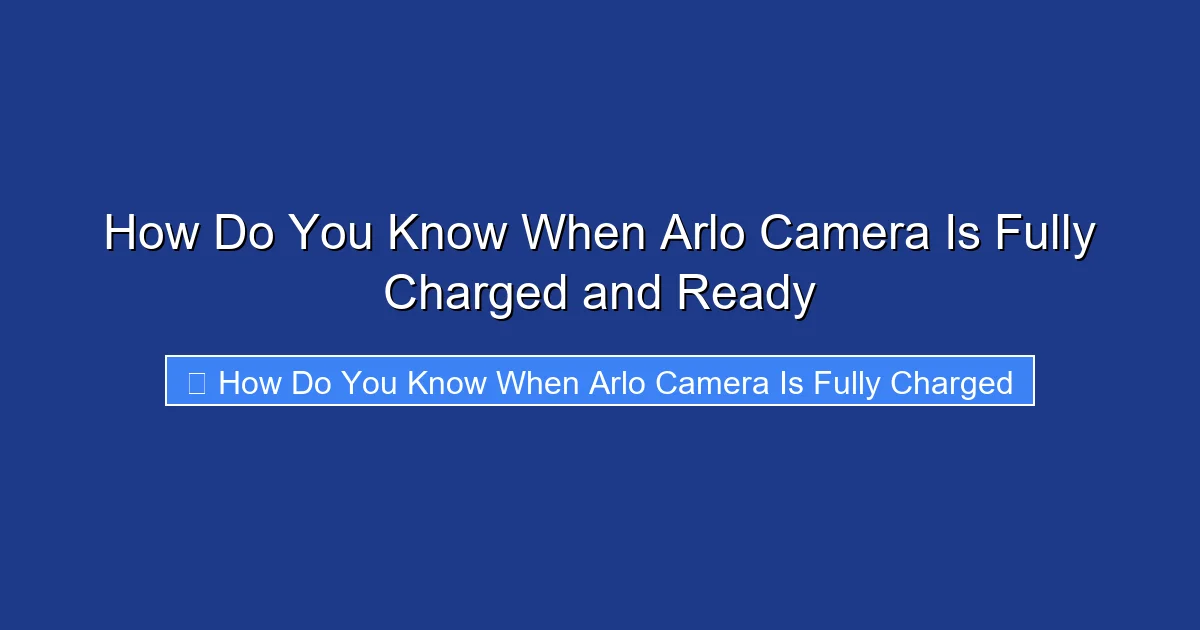 How Do You Know When Arlo Camera Is Fully Charged and Ready

How Do You Know When Arlo Camera Is Fully Charged